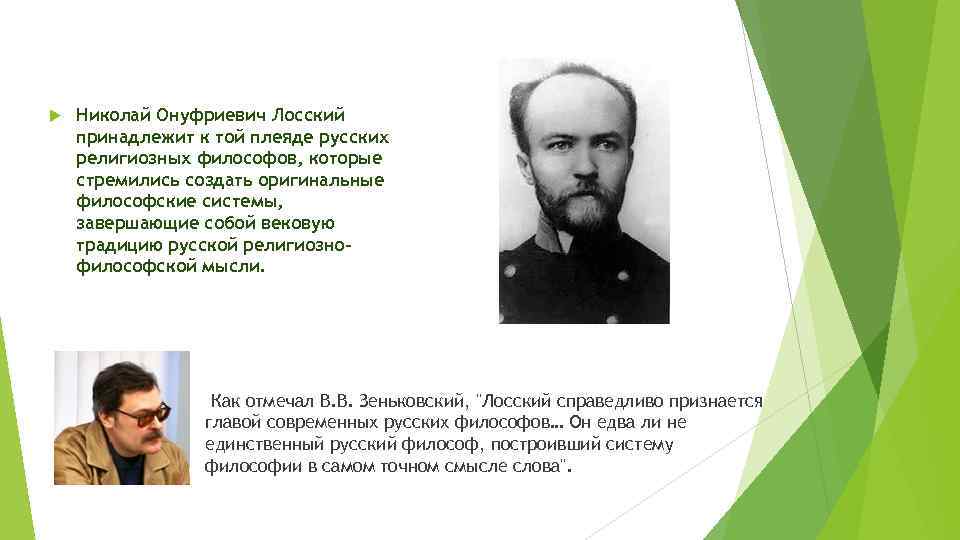 Николай Онуфриевич Лосский принадлежит к той плеяде русских религиозных философов, которые стремились создать оригинальные философские системы, завершающие собой вековую традицию русской религиозно-философской мысли.

Как отмечал В.В. Зеньковский, "Лосский справедливо признается главой современных русских философов… Он едва ли не единственный русский философ, построивший систему философии в самом точном смысле слова".